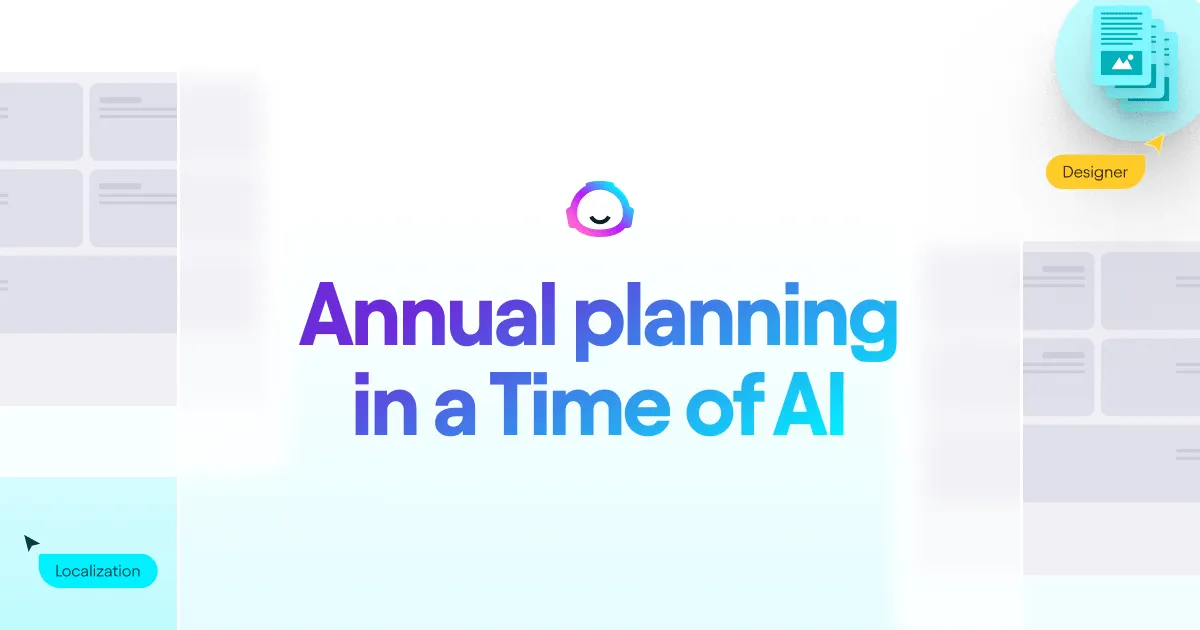 Designer

Annual planning in a Time of AI

Localization